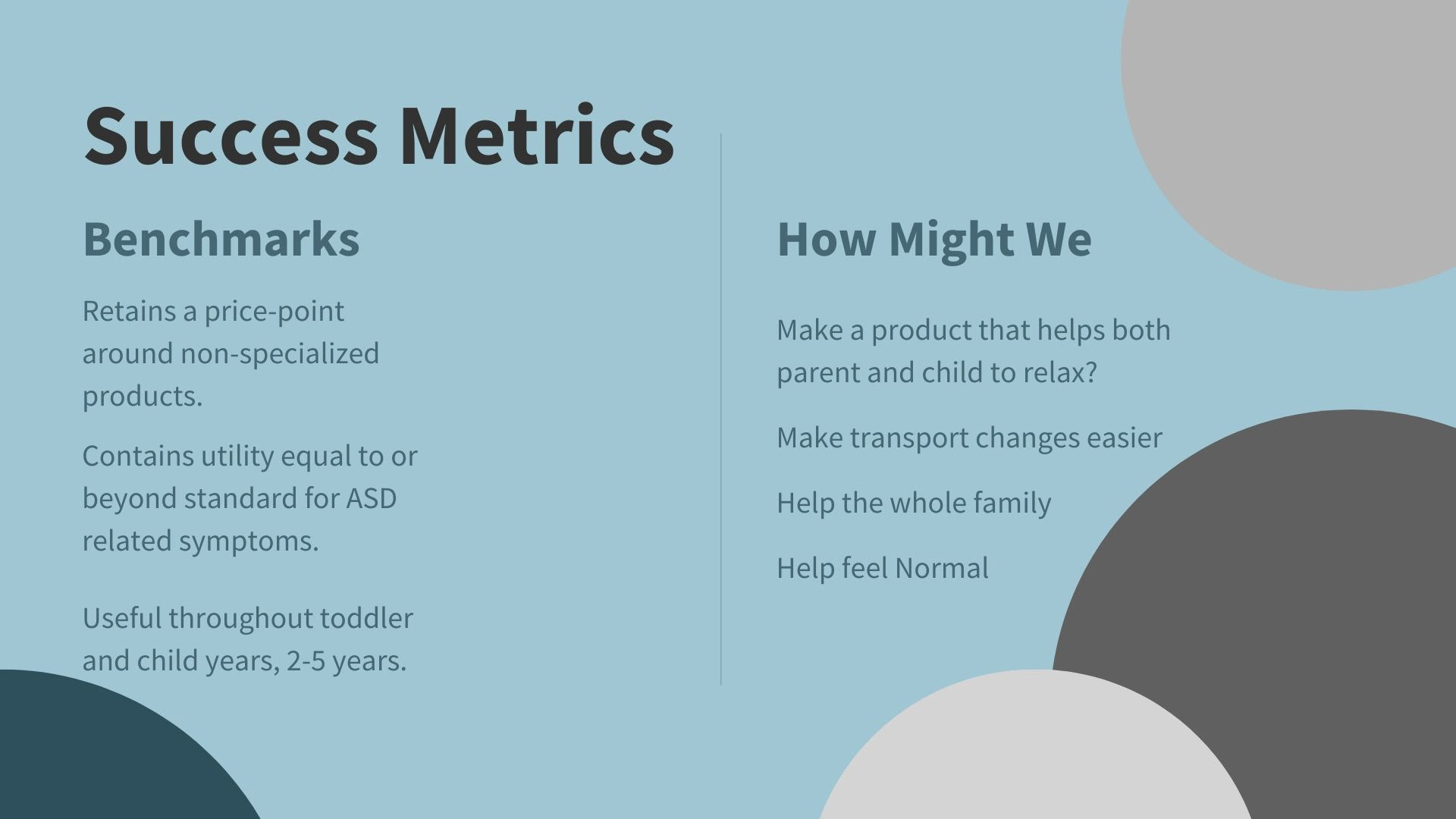 Success Metrics

Benchmarks

Retains a price-point around non-specialized products.

Contains utility equal to or beyond standard for ASD related symptoms.

Useful throughout toddler and child years, 2-5 years.

How Might We

Make a product that helps both parent and child to relax?

Make transport changes easier

Help the whole family

Help feel Normal